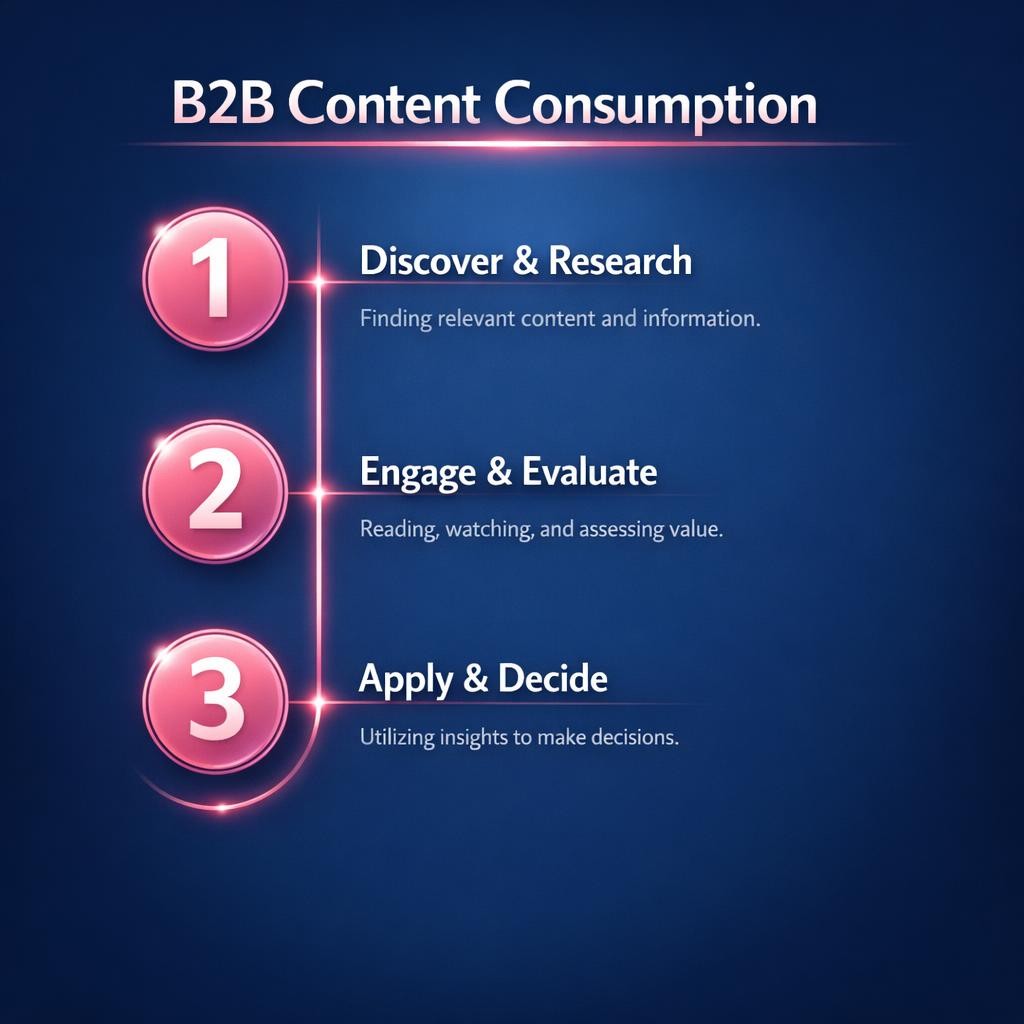 B2B Content Consumption

1

Discover & Research

Finding relevant content and information.

2

Engage & Evaluate

Reading, watching, and assessing value.

3

Apply & Decide

Utilizing insights to make decisions.